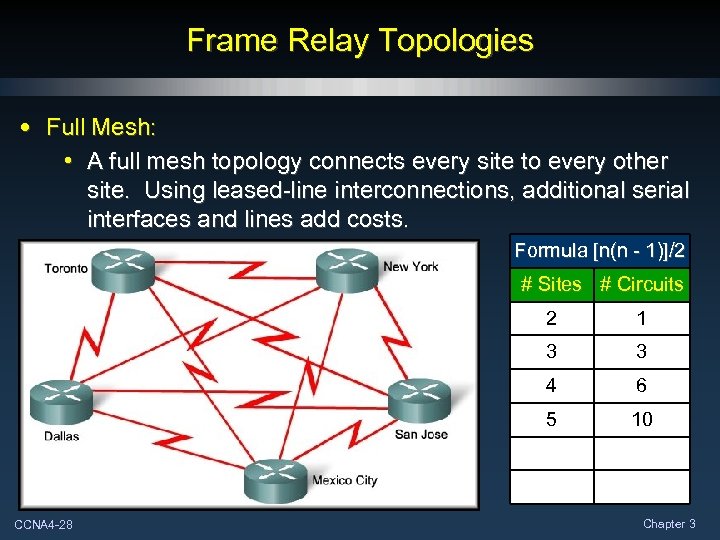 Frame Relay Topologies

• Full Mesh:
  • A full mesh topology connects every site to every other site. Using leased-line interconnections, additional serial interfaces and lines add costs.

Toronto
New York
Dallas
San Jose
Mexico City

Formula [n(n - 1)]/2

| # Sites | # Circuits |
|---|---|
| 2 | 1 |
| 3 | 3 |
| 4 | 6 |
| 5 | 10 |
| | |
| | |

CCNA4-28

Chapter 3